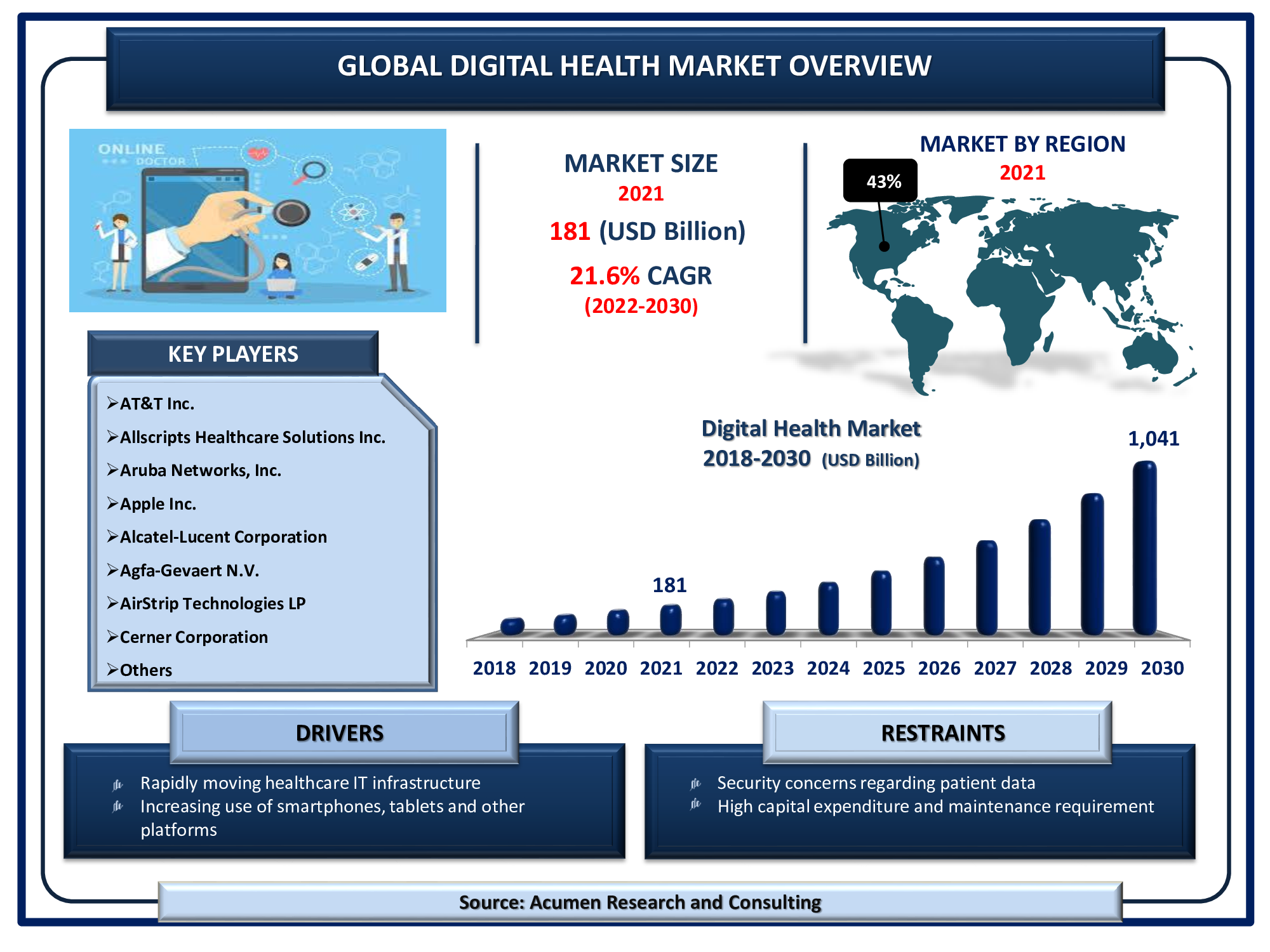 GLOBAL DIGITAL HEALTH MARKET OVERVIEW

ONLINE DOCTOR

MARKET SIZE
2021
181 (USD Billion)
21.6% CAGR
(2022-2030)

MARKET BY REGION
2021
43%

KEY PLAYERS

➢AT&T Inc.
➢Allscripts Healthcare Solutions Inc.
➢Aruba Networks, Inc.
➢Apple Inc.
➢Alcatel-Lucent Corporation
➢Agfa-Gevaert N.V.
➢AirStrip Technologies LP
➢Cerner Corporation
➢Others

Digital Health Market
2018-2030 (USD Billion)

181
1,041

2018 2019 2020 2021 2022 2023 2024 2025 2026 2027 2028 2029 2030

DRIVERS

Rapidly moving healthcare IT infrastructure
Increasing use of smartphones, tablets and other platforms

RESTRAINTS

Security concerns regarding patient data
High capital expenditure and maintenance requirement

Source: Acumen Research and Consulting